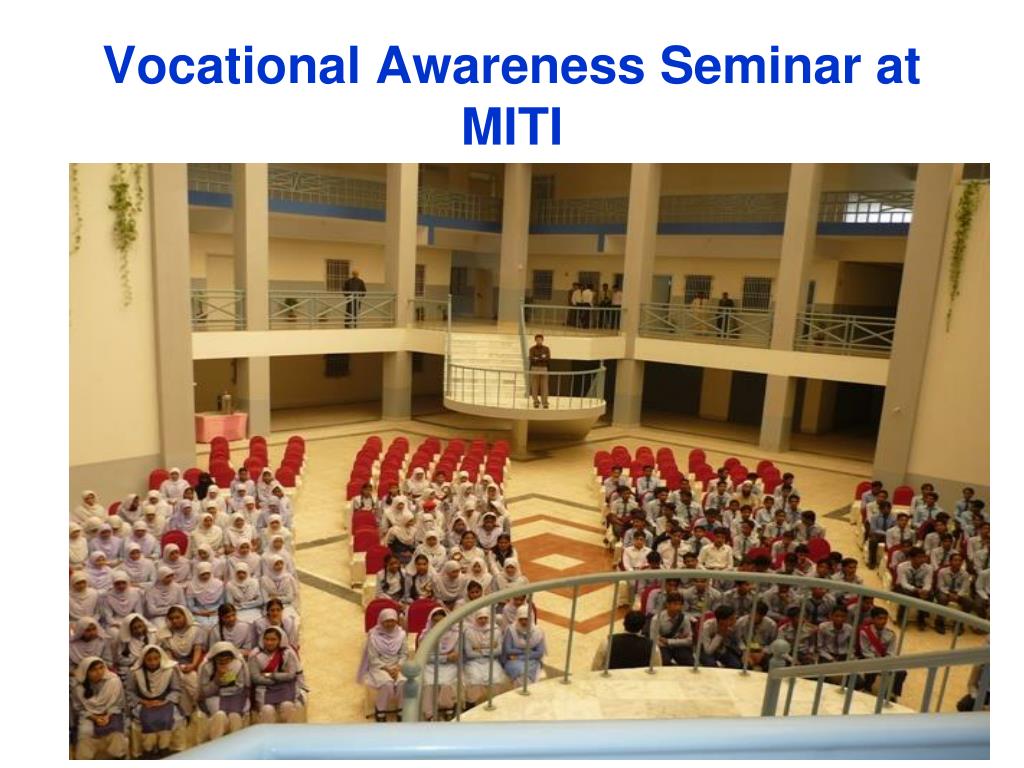 Vocational Awareness Seminar at MITI